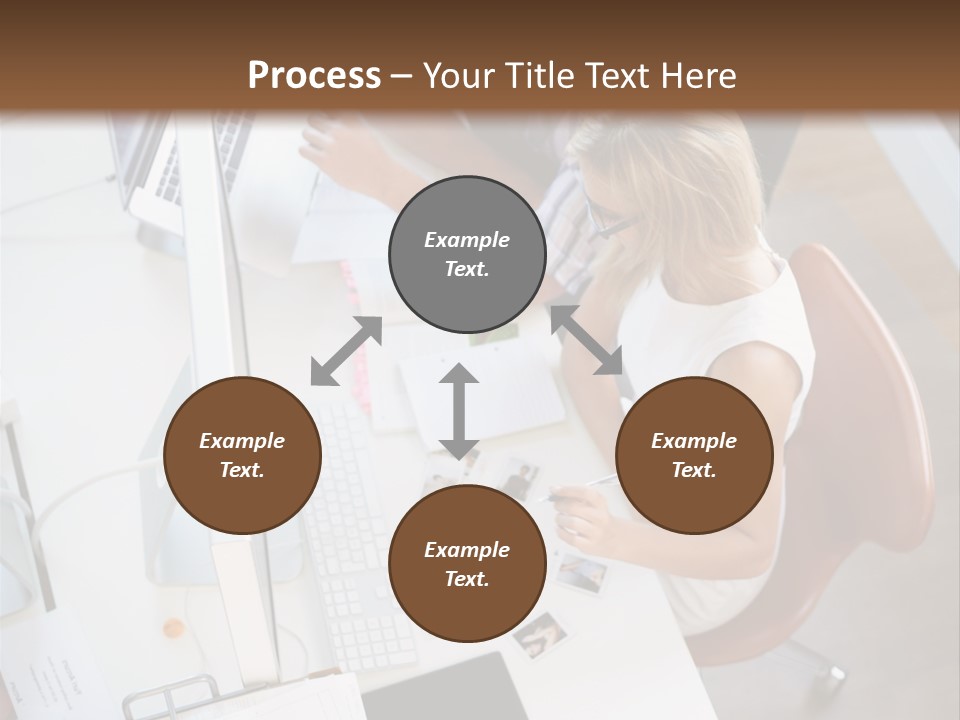 Process – Your Title Text Here

Example Text.

Example Text.

Example Text.

Example Text.